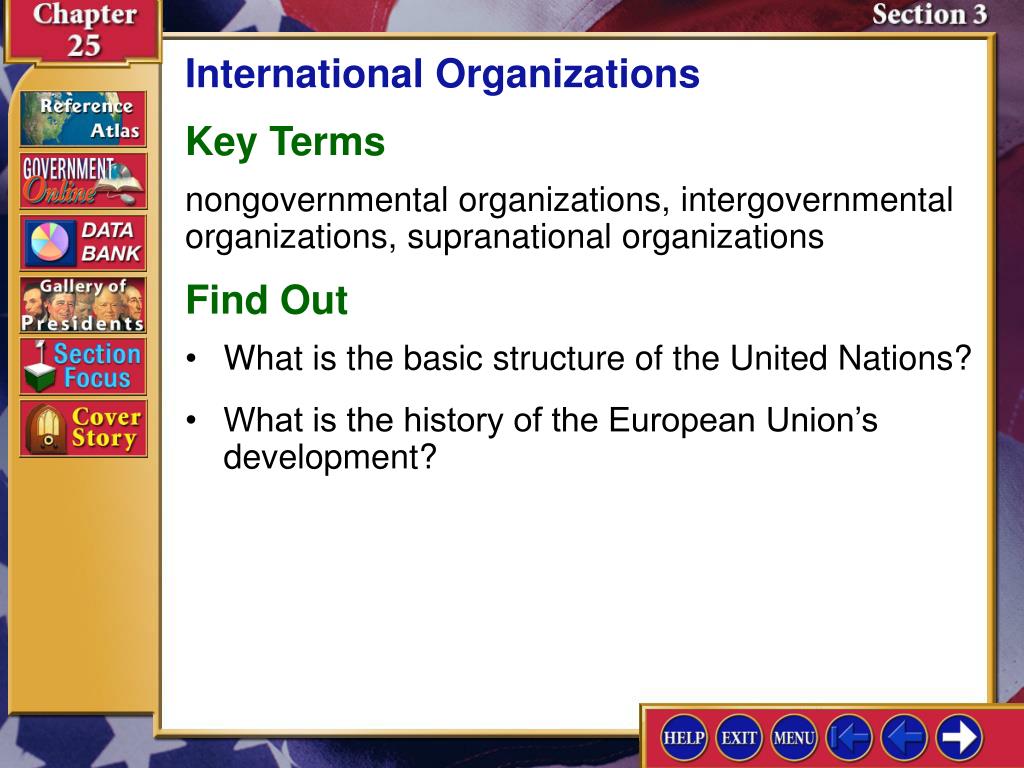 Chapter 25

Section 3

Reference Atlas

GOVERNMENT Online

DATA BANK

Gallery of Presidents

Section Focus

Cover Story

International Organizations

Key Terms

nongovernmental organizations, intergovernmental organizations, supranational organizations

Find Out

• What is the basic structure of the United Nations?

• What is the history of the European Union's development?

HELP EXIT MENU